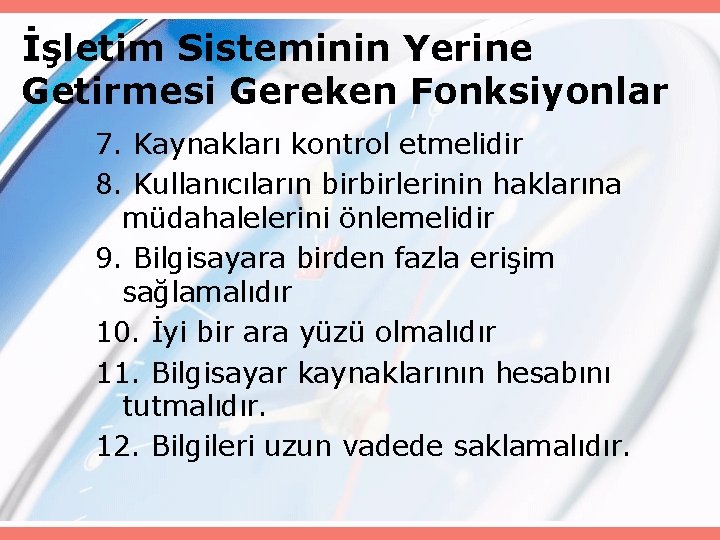 İşletim Sisteminin Yerine Getirmesi Gereken Fonksiyonlar

7. Kaynakları kontrol etmelidir

8. Kullanıcıların birbirlerinin haklarına müdahalelerini önlemelidir

9. Bilgisayara birden fazla erişim sağlamalıdır

10. İyi bir ara yüzü olmalıdır

11. Bilgisayar kaynaklarının hesabını tutmalıdır.

12. Bilgileri uzun vadede saklamalıdır.